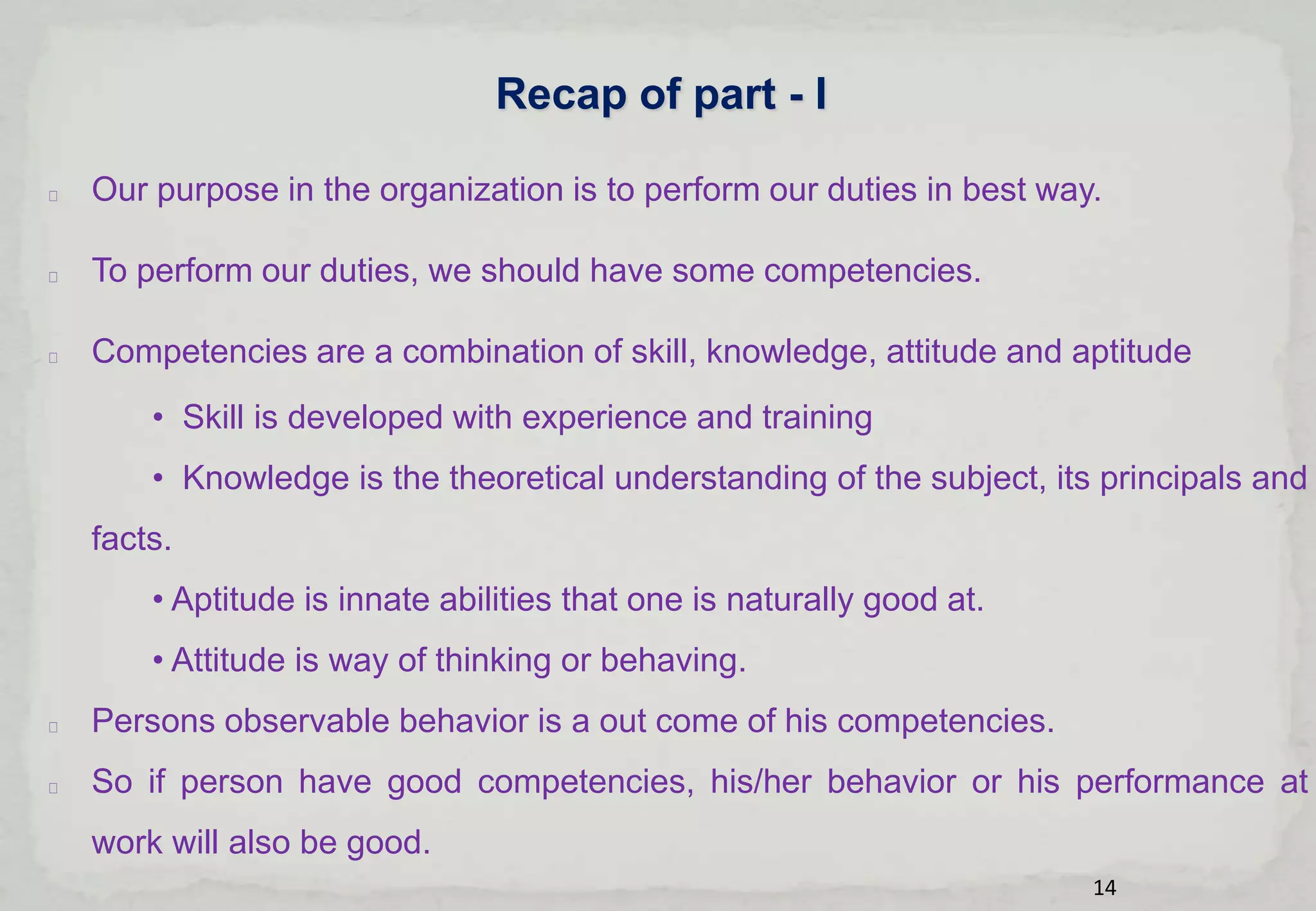 Recap of part - I

Our purpose in the organization is to perform our duties in best way.

To perform our duties, we should have some competencies.

Competencies are a combination of skill, knowledge, attitude and aptitude

• Skill is developed with experience and training

• Knowledge is the theoretical understanding of the subject, its principals and facts.

• Aptitude is innate abilities that one is naturally good at.

• Attitude is way of thinking or behaving.

Persons observable behavior is a out come of his competencies.

So if person have good competencies, his/her behavior or his performance at work will also be good.

14